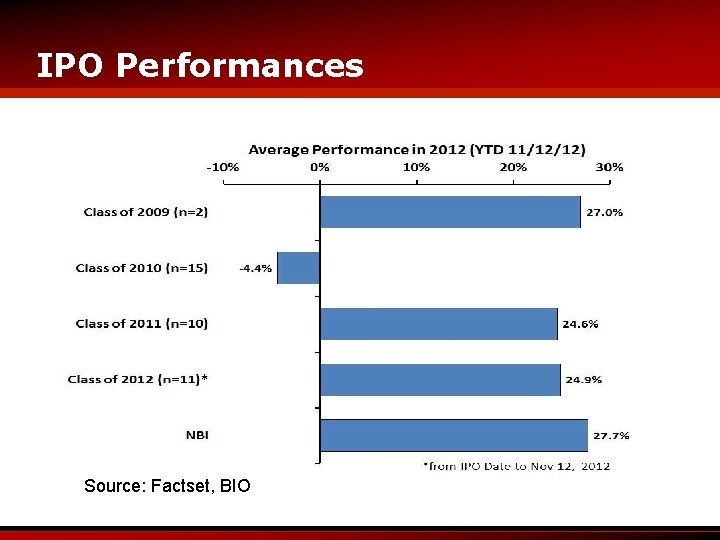 IPO Performances

Average Performance in 2012 (YTD 11/12/12)

-10% 0% 10% 20% 30%

Class of 2009 (n=2) 27.0%

Class of 2010 (n=15) -4.4%

Class of 2011 (n=10) 24.6%

Class of 2012 (n=11)* 24.9%

NBI 27.7%

*from IPO Date to Nov 12, 2012

Source: Factset, BIO